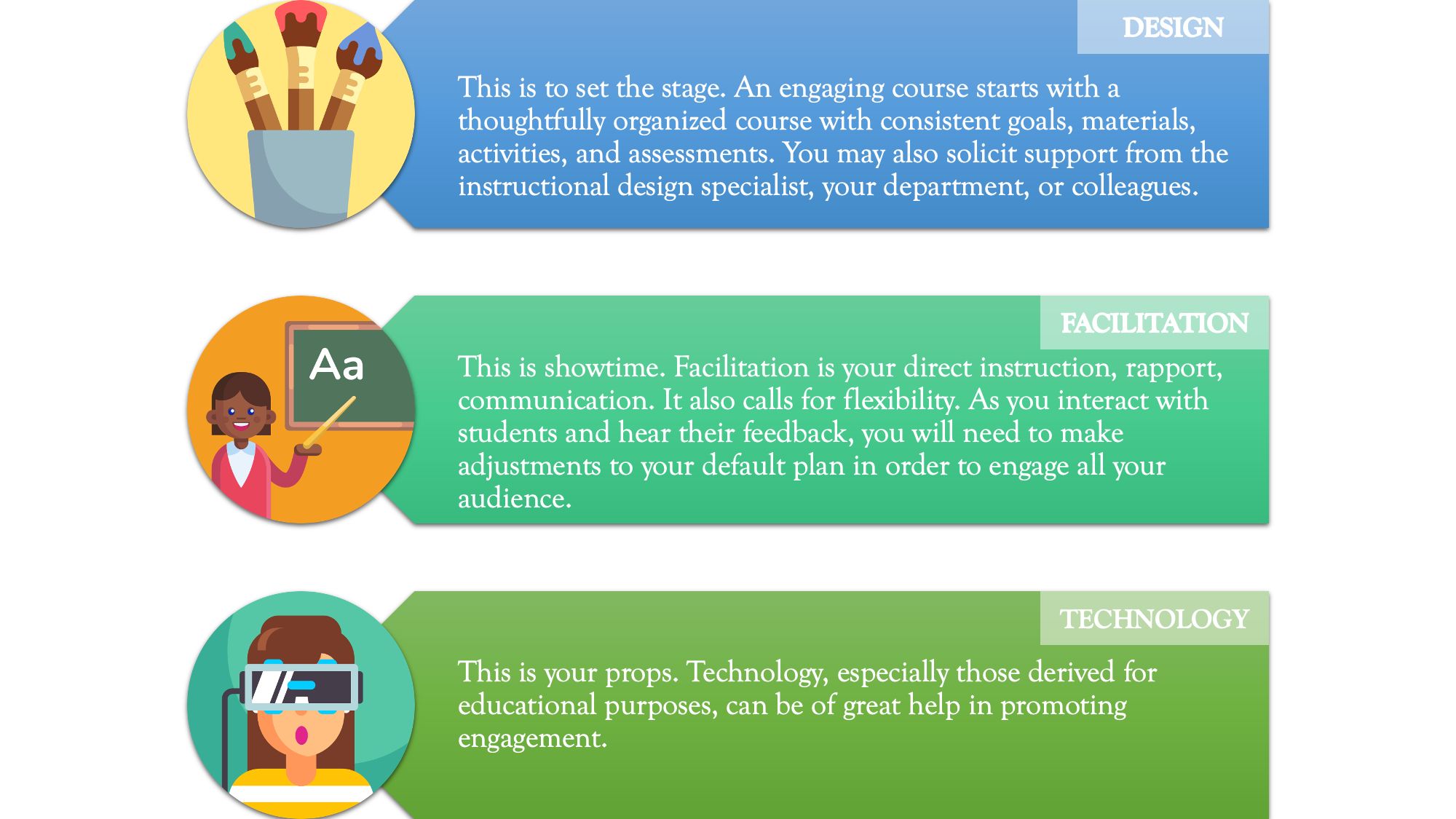 DESIGN

This is to set the stage. An engaging course starts with a thoughtfully organized course with consistent goals, materials, activities, and assessments. You may also solicit support from the instructional design specialist, your department, or colleagues.

Aa

FACILITATION

This is showtime. Facilitation is your direct instruction, rapport, communication. It also calls for flexibility. As you interact with students and hear their feedback, you will need to make adjustments to your default plan in order to engage all your audience.

TECHNOLOGY

This is your props. Technology, especially those derived for educational purposes, can be of great help in promoting engagement.